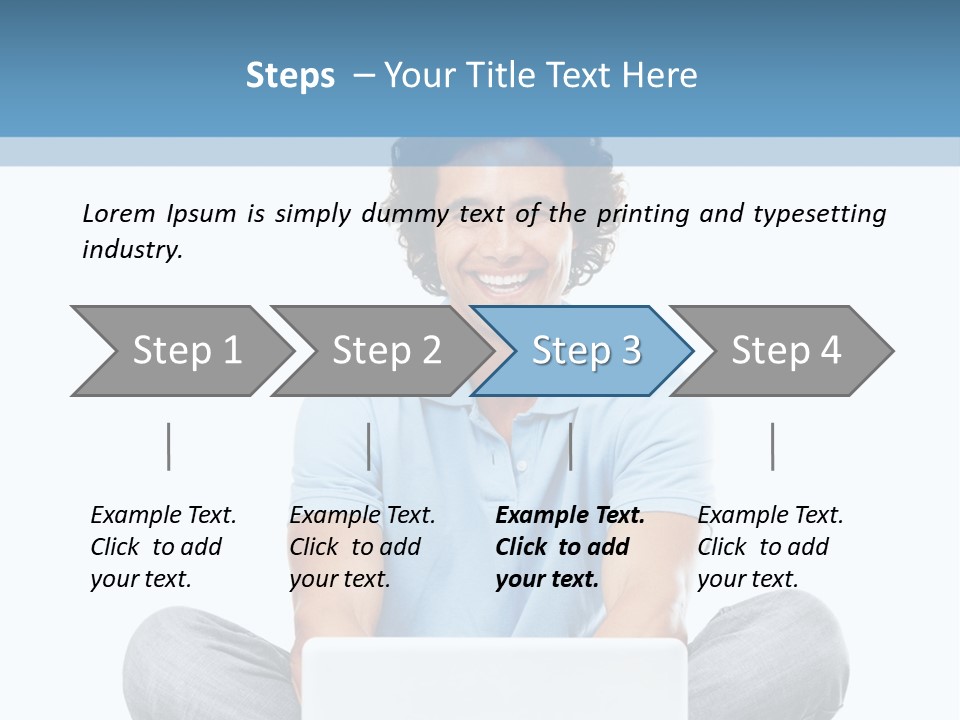 Steps – Your Title Text Here

Lorem Ipsum is simply dummy text of the printing and typesetting industry.

Step 1

Step 2

Step 3

Step 4

Example Text. Click to add your text.

Example Text. Click to add your text.

Example Text. Click to add your text.

Example Text. Click to add your text.